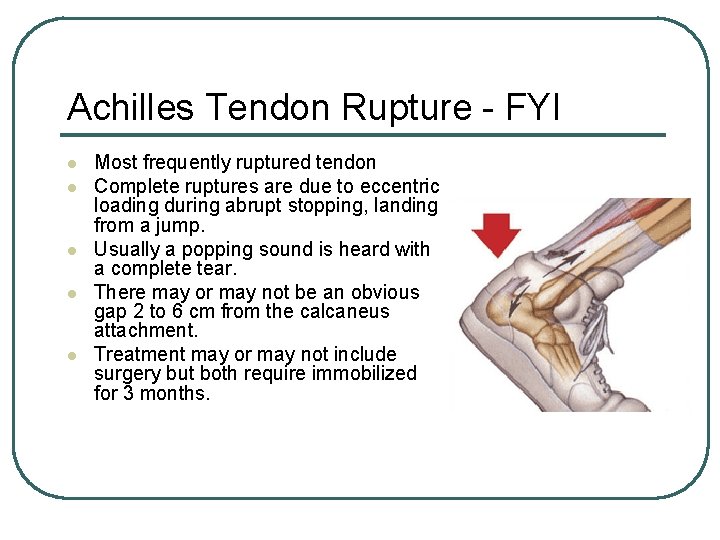 Achilles Tendon Rupture - FYI

- Most frequently ruptured tendon
- Complete ruptures are due to eccentric loading during abrupt stopping, landing from a jump.
- Usually a popping sound is heard with a complete tear.
- There may or may not be an obvious gap 2 to 6 cm from the calcaneus attachment.
- Treatment may or may not include surgery but both require immobilized for 3 months.